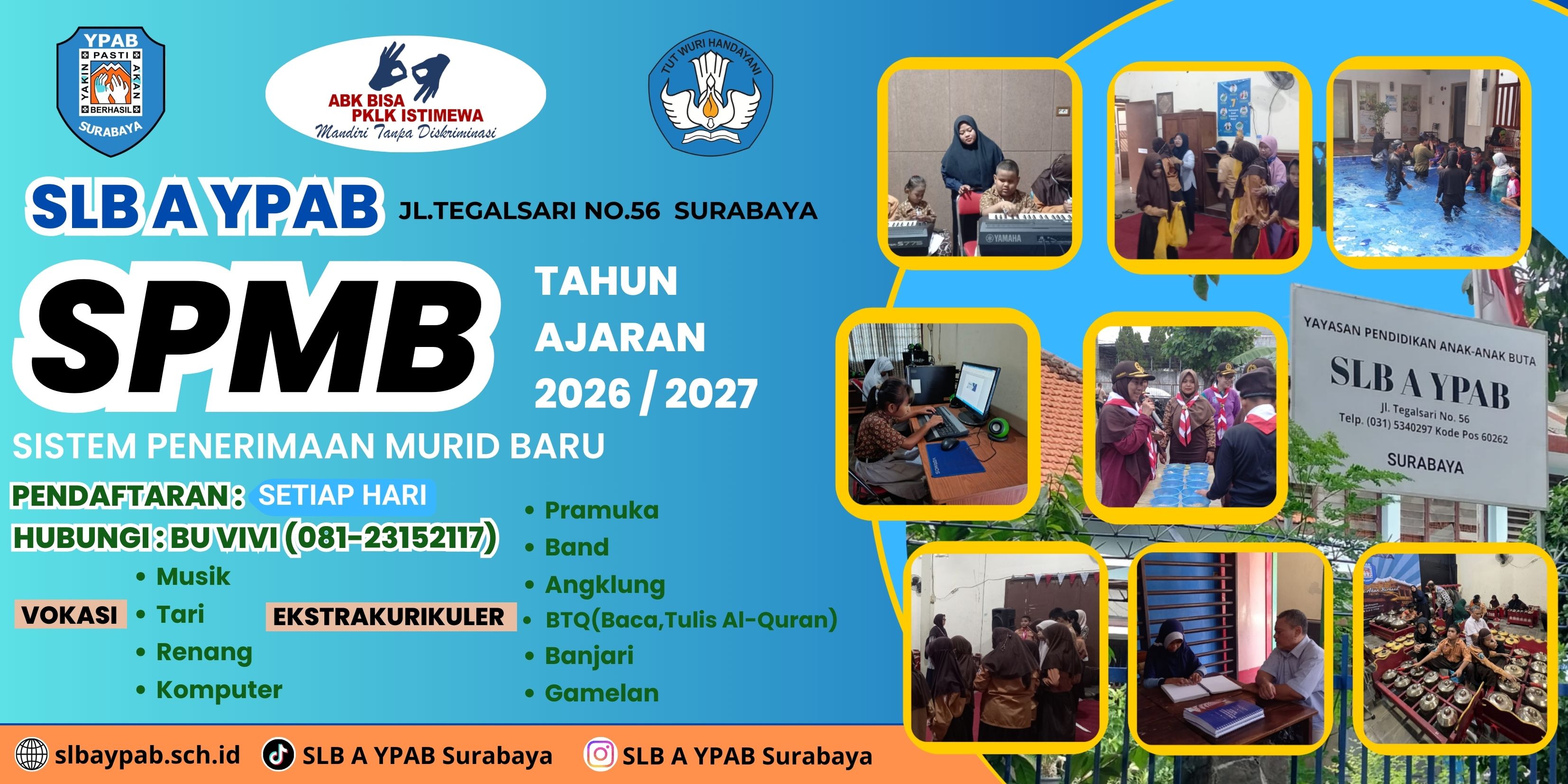 YPAB
PASTI
YAKIN AKAN
BERHASIL
SURABAYA

ABK BISA
PKLK ISTIMEWA
Mandiri Tanpa Diskriminasi

TUT WURI HANDAYANI

SLB A YPAB JL.TEGALSARI NO.56 SURABAYA

SPMB

TAHUN AJARAN 2026 / 2027

SISTEM PENERIMAAN MURID BARU

PENDAFTARAN : SETIAP HARI
HUBUNGI : BU VIVI (081-23152117)

VOKASI
• Musik
• Tari
• Renang
• Komputer

EKSTRAKURIKULER
• Pramuka
• Band
• Angklung
• BTQ(Baca,Tulis Al-Quran)
• Banjari
• Gamelan

YAMAHA

YAYASAN PENDIDIKAN ANAK-ANAK BUTA
SLB A YPAB
Jl. Tegalsari No. 56
Telp. (031) 5340297 Kode Pos 60262
SURABAYA

slbaypab.sch.id SLB A YPAB Surabaya SLB A YPAB Surabaya